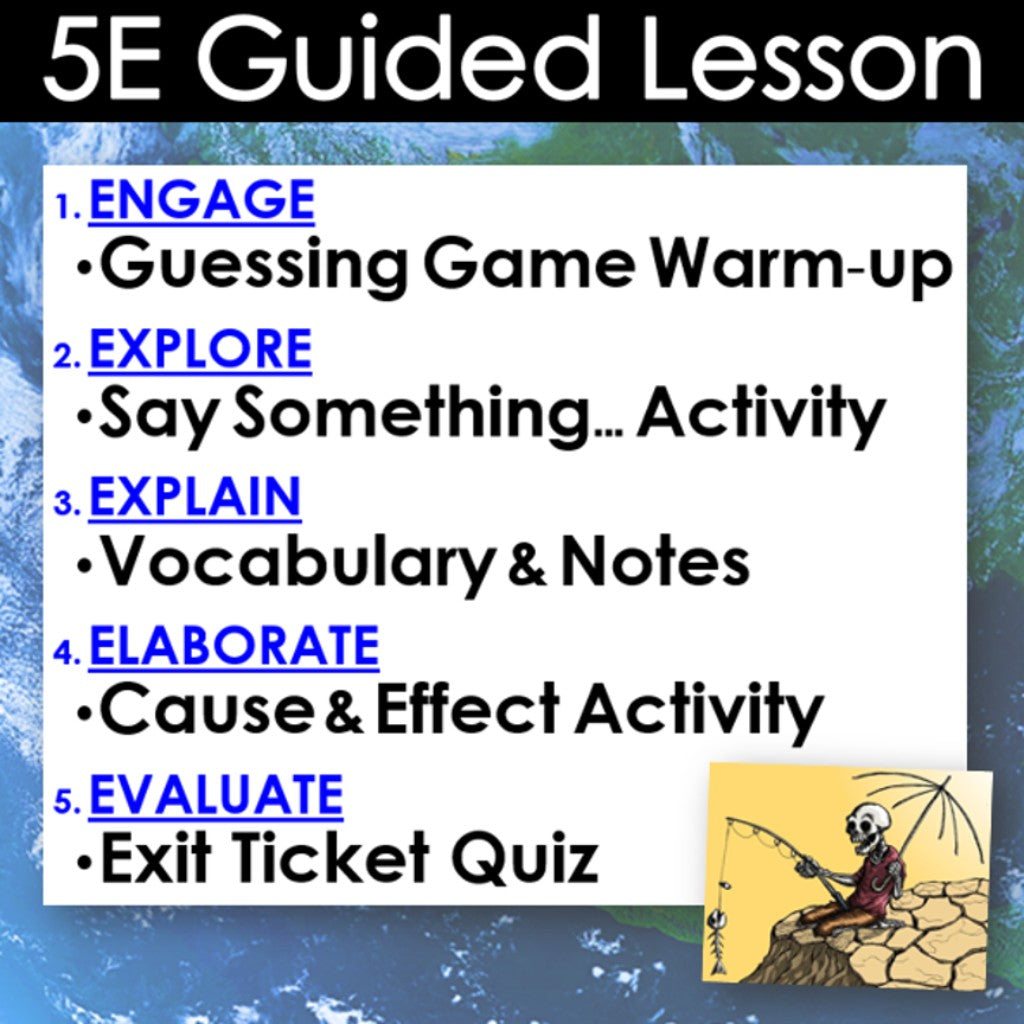 5E Guided Lesson

1. ENGAGE
•Guessing Game Warm-up

2. EXPLORE
•Say Something... Activity

3. EXPLAIN
•Vocabulary & Notes

4. ELABORATE
•Cause & Effect Activity

5. EVALUATE
•Exit Ticket Quiz